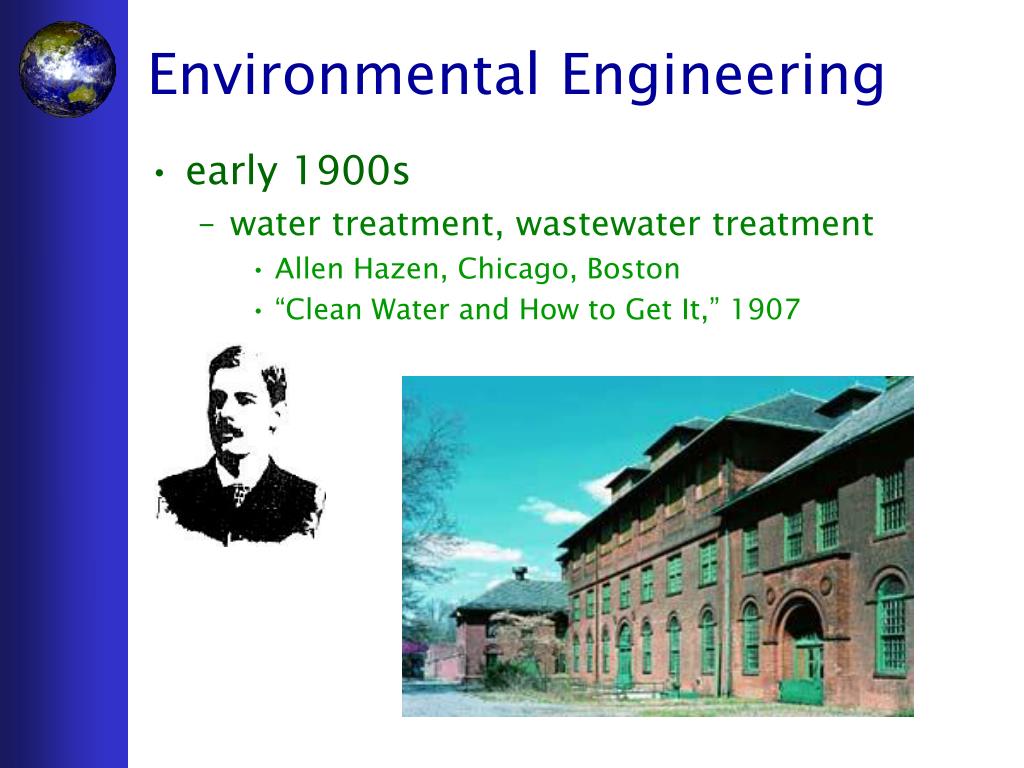 Environmental Engineering

• early 1900s
 – water treatment, wastewater treatment
 • Allen Hazen, Chicago, Boston
 • “Clean Water and How to Get It,” 1907